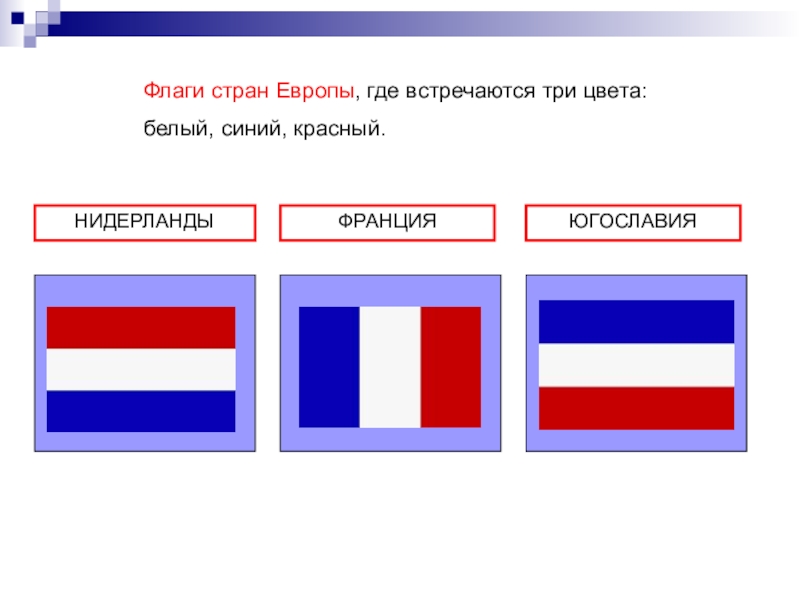 Флаги стран Европы, где встречаются три цвета: белый, синий, красный.

НИДЕРЛАНДЫ

ФРАНЦИЯ

ЮГОСЛАВИЯ